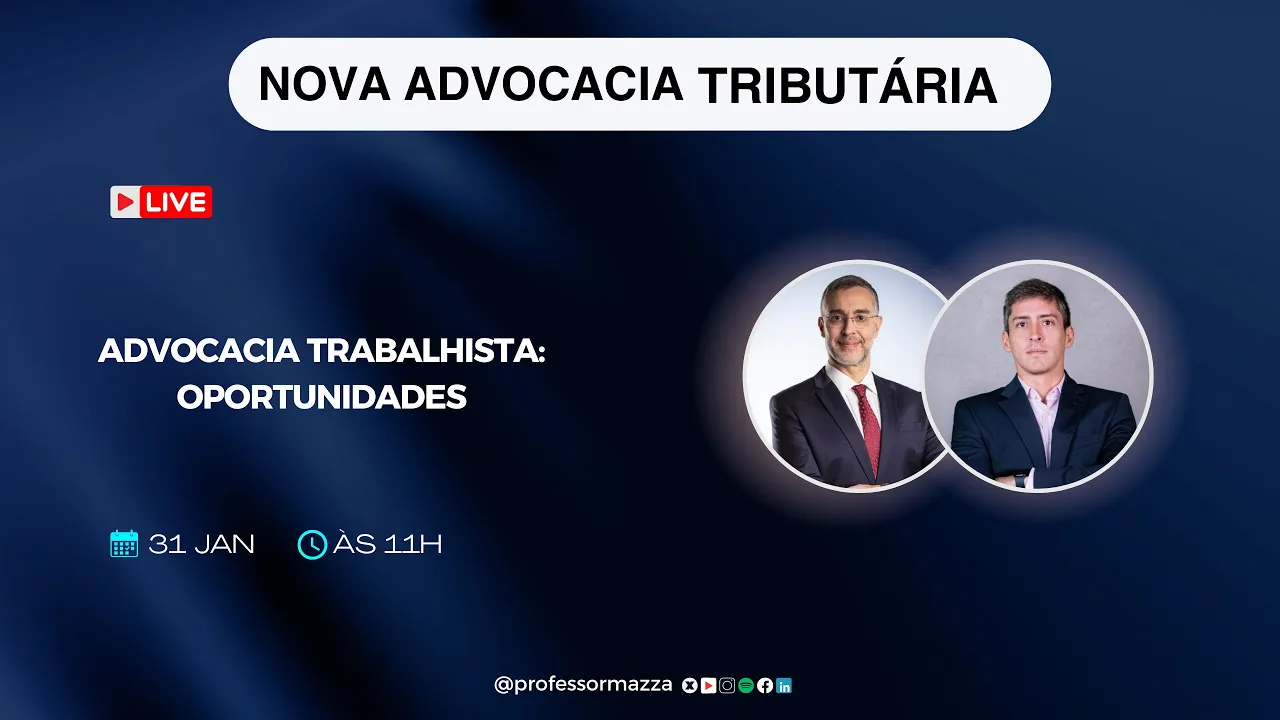 NOVA ADVOCACIA TRIBUTÁRIA

LIVE

ADVOCACIA TRABALHISTA: OPORTUNIDADES

31 JAN

ÀS 11H

@professormazza